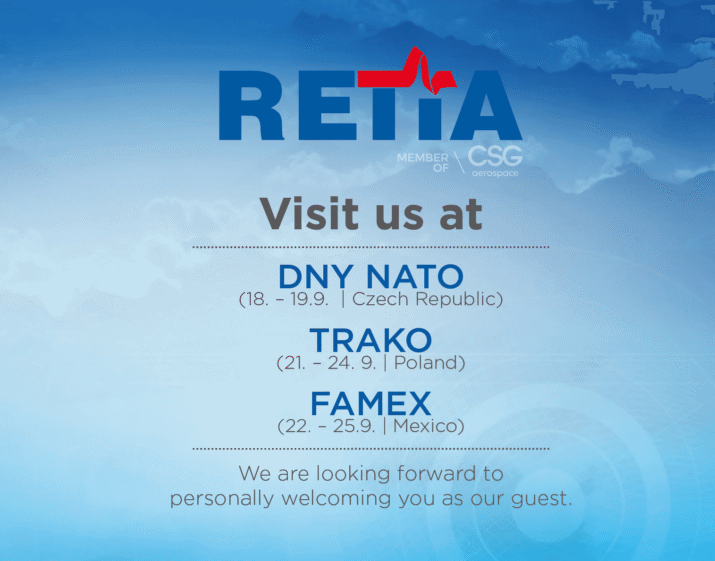 RETIA

MEMBER OF CSG aerospace

Visit us at

DNY NATO
(18. – 19.9. | Czech Republic)

TRAKO
(21. – 24. 9. | Poland)

FAMEX
(22. – 25.9. | Mexico)

We are looking forward to personally welcoming you as our guest.